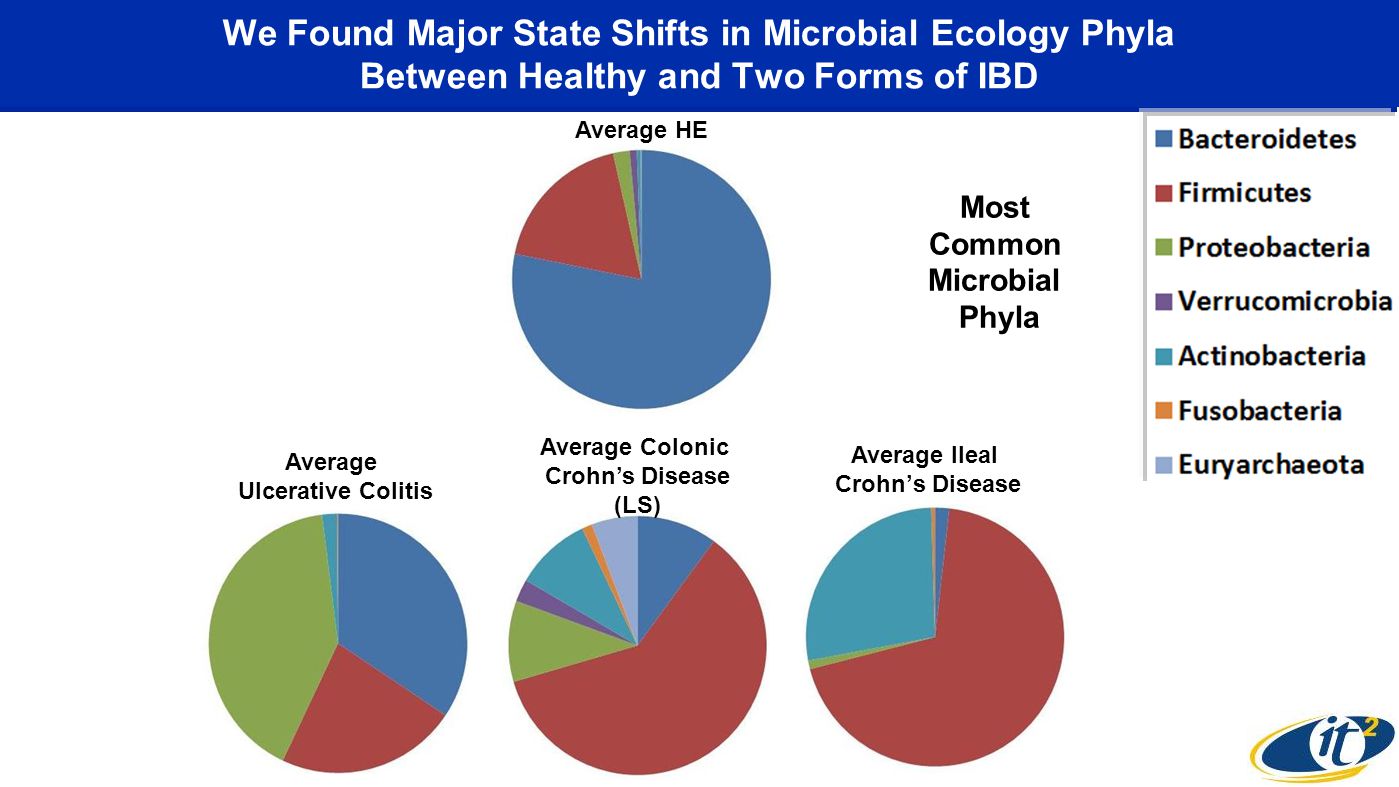 We Found Major State Shifts in Microbial Ecology Phyla Between Healthy and Two Forms of IBD

Average HE

Most Common Microbial Phyla

Bacteroidetes
Firmicutes
Proteobacteria
Verrucomicrobia
Actinobacteria
Fusobacteria
Euryarchaeota

Average Ulcerative Colitis

Average Colonic Crohn's Disease (LS)

Average Ileal Crohn's Disease

it$^2$